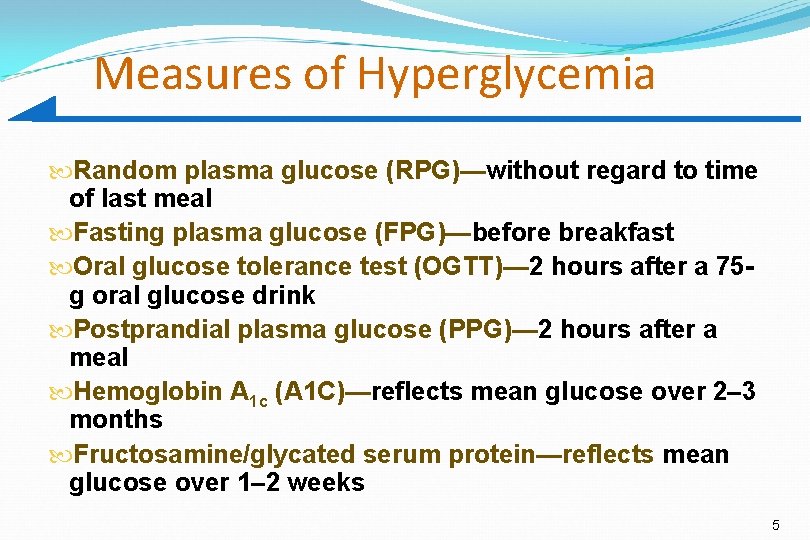 Measures of Hyperglycemia

Random plasma glucose (RPG)—without regard to time of last meal

Fasting plasma glucose (FPG)—before breakfast

Oral glucose tolerance test (OGTT)—2 hours after a 75-g oral glucose drink

Postprandial plasma glucose (PPG)—2 hours after a meal

Hemoglobin $A_{1c}$ (A1C)—reflects mean glucose over 2–3 months

Fructosamine/glycated serum protein—reflects mean glucose over 1–2 weeks

5